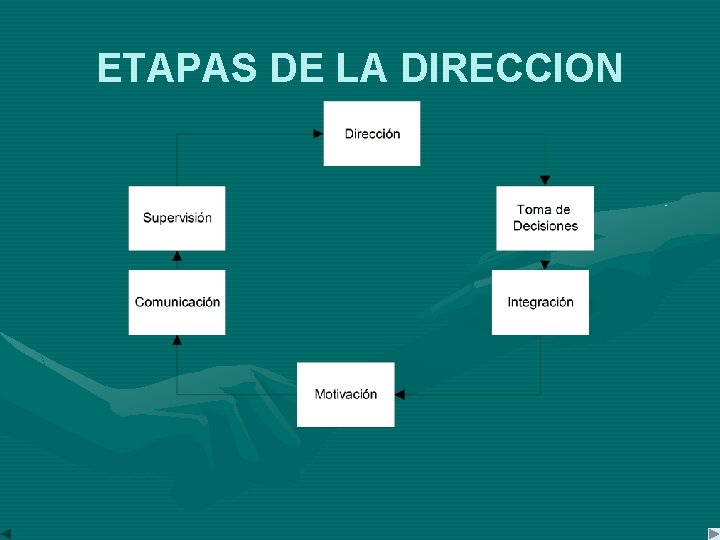 ETAPAS DE LA DIRECCION

Dirección

Toma de Decisiones

Integración

Motivación

Comunicación

Supervisión